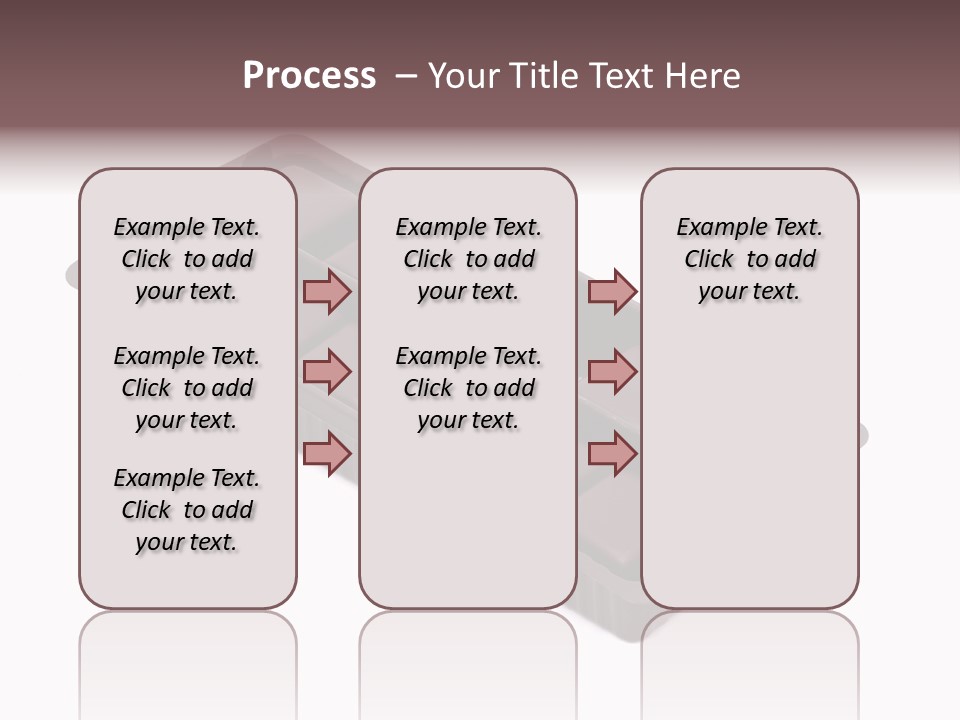 Process – Your Title Text Here

Example Text. Click to add your text.

Example Text. Click to add your text.

Example Text. Click to add your text.

Example Text. Click to add your text.

Example Text. Click to add your text.

Example Text. Click to add your text.